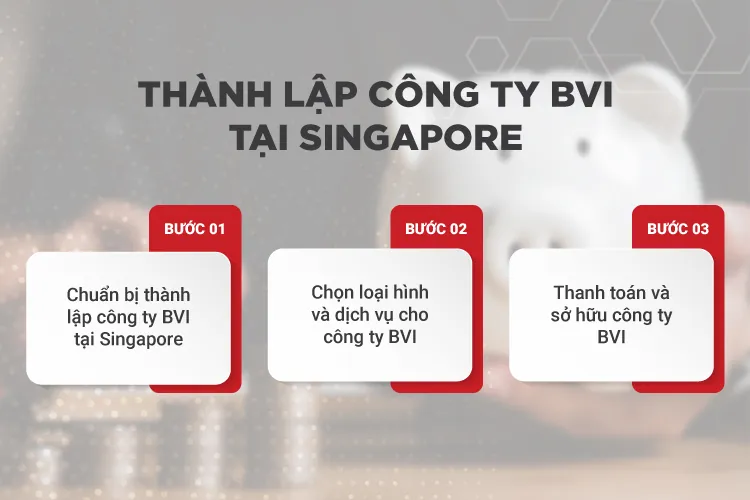 THÀNH LẬP CÔNG TY BVI TẠI SINGAPORE

BƯỚC 01

Chuẩn bị thành lập công ty BVI tại Singapore

BƯỚC 02

Chọn loại hình và dịch vụ cho công ty BVI

BƯỚC 03

Thanh toán và sở hữu công ty BVI